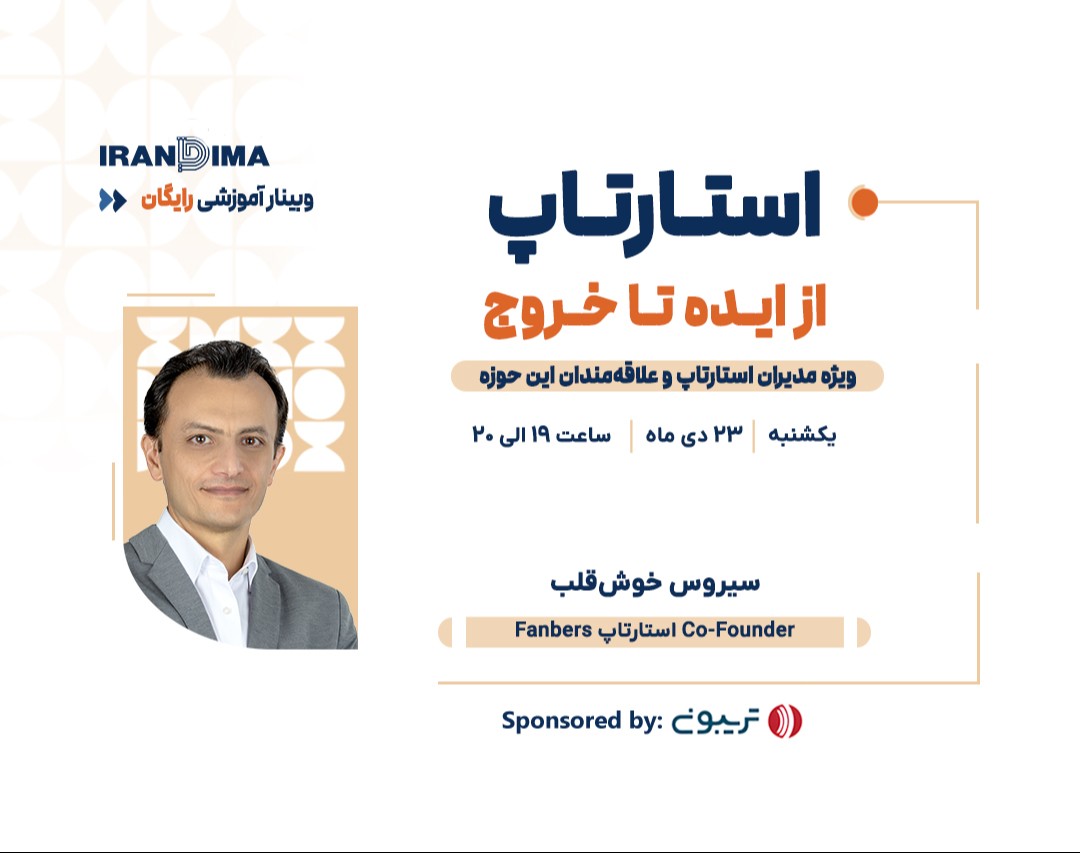 IRANDIMA
وبینار آموزشی رایگان

استارتاپ
از ایده تا خروج
ویژه مدیران استارتاپ و علاقه‌مندان این حوزه
یکشنبه | ۲۳ دی ماه | ساعت ۱۹ الی ۲۰

سیروس خوش‌قلب
Co-Founder استارتاپ Fanbers

Sponsored by: تریبون